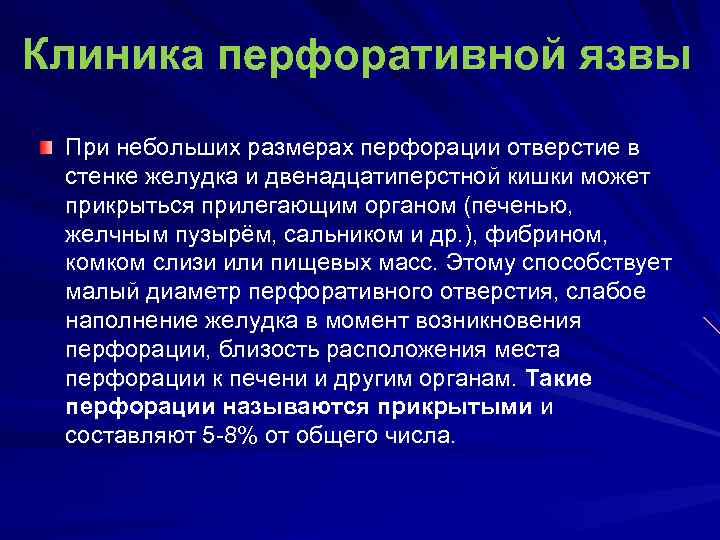 Клиника перфоративной язвы

При небольших размерах перфорации отверстие в стенке желудка и двенадцатиперстной кишки может прикрыться прилегающим органом (печенью, желчным пузырём, сальником и др.), фибрином, комком слизи или пищевых масс. Этому способствует малый диаметр перфоративного отверстия, слабое наполнение желудка в момент возникновения перфорации, близость расположения места перфорации к печени и другим органам. Такие перфорации называются прикрытыми и составляют 5-8% от общего числа.